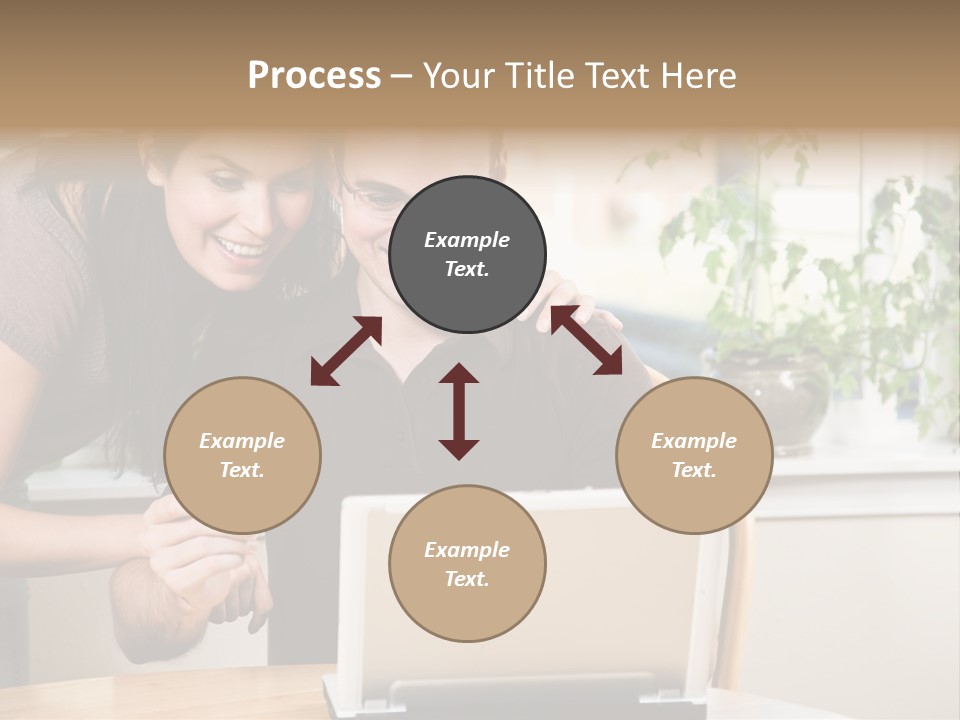 Process – Your Title Text Here

Example Text.

Example Text.

Example Text.

Example Text.